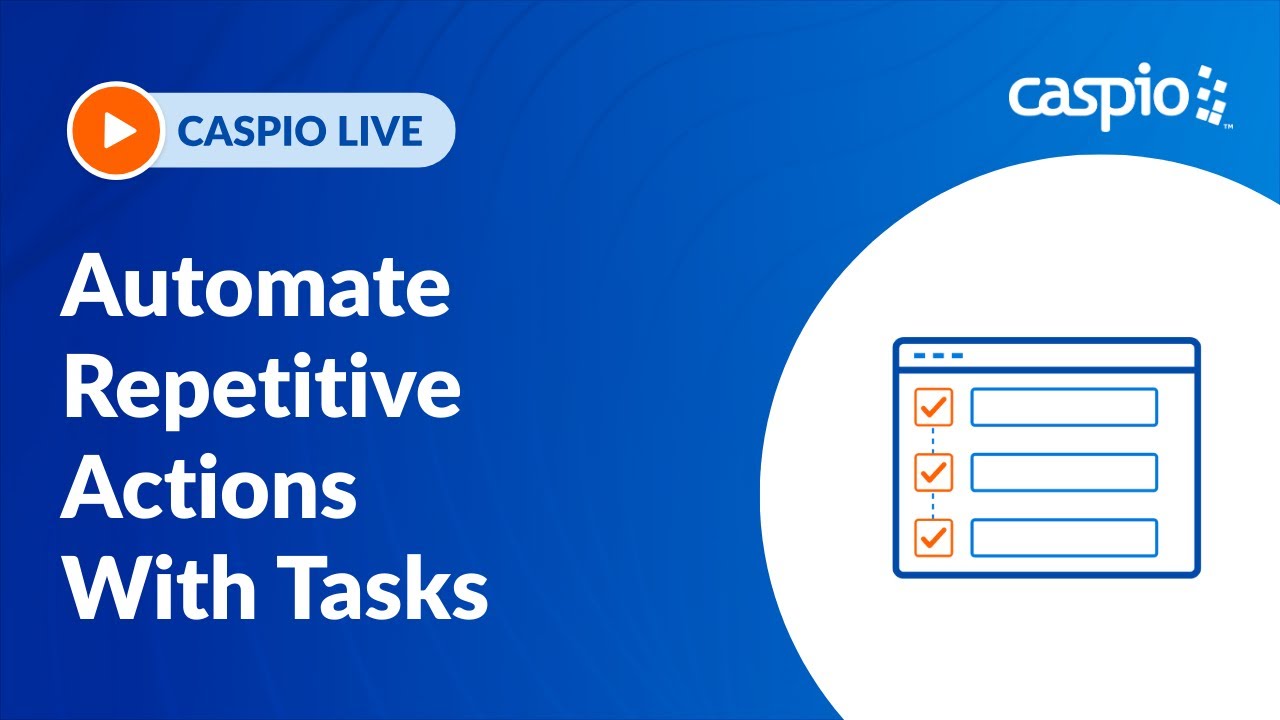 CASPIO LIVE

caspio™

Automate Repetitive Actions With Tasks